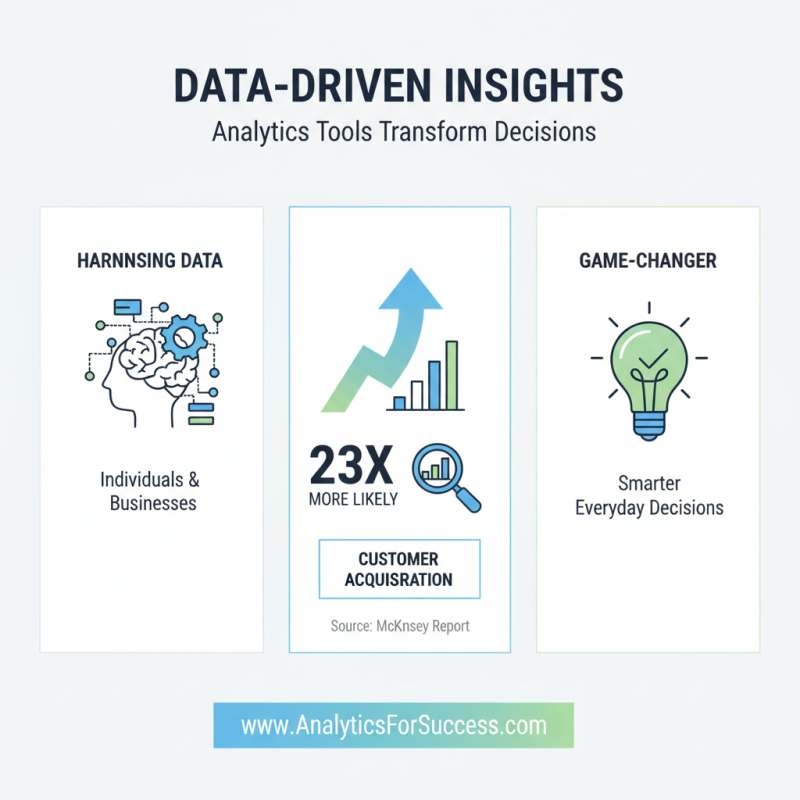 DATA-DRIVEN INSIGHTS

Analytics Tools Transform Decisions

HARNNSING DATA

Individuals & Businesses

23X

MORE LIKELY

CUSTOMER ACQUISRATION

Source: McKnsey Report

GAME-CHANGER

Smarter Everyday Decisions

www.AnalyticsForSuccess.com